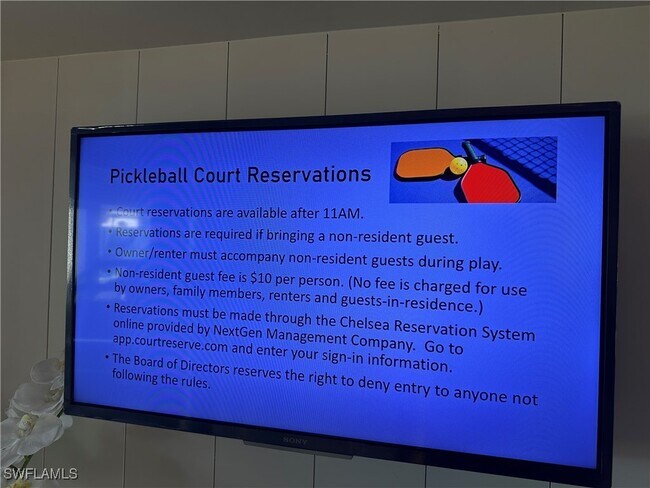 Pickleball Court Reservations

• Court reservations are available after 11AM.

• Reservations are required if bringing a non-resident guest.

• Owner/renter must accompany non-resident guests during play.

• Non-resident guest fee is $10 per person. (No fee is charged for use by owners, family members, renters and guests-in-residence.)

• Reservations must be made through the Chelsea Reservation System online provided by NextGen Management Company. Go to app.courtreserve.com and enter your sign-in information.

• The Board of Directors reserves the right to deny entry to anyone not following the rules.

SONY

SWFLAMLS